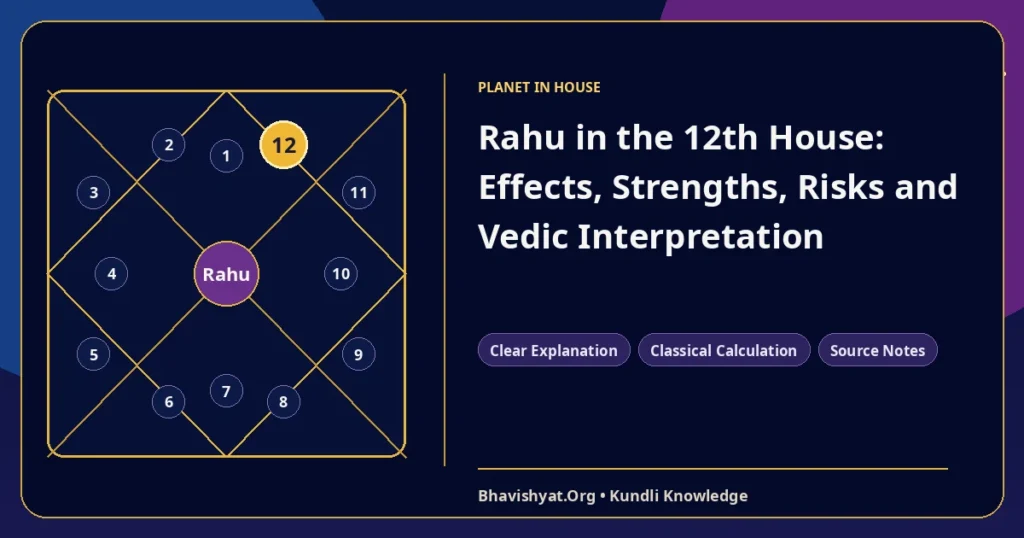 2
1
12
3
11
4
Rahu
10
5
9
6
7
8

PLANET IN HOUSE

Rahu in the 12th House: Effects, Strengths, Risks and Vedic Interpretation

Clear Explanation
Classical Calculation
Source Notes

Bhavishyat.Org • Kundli Knowledge